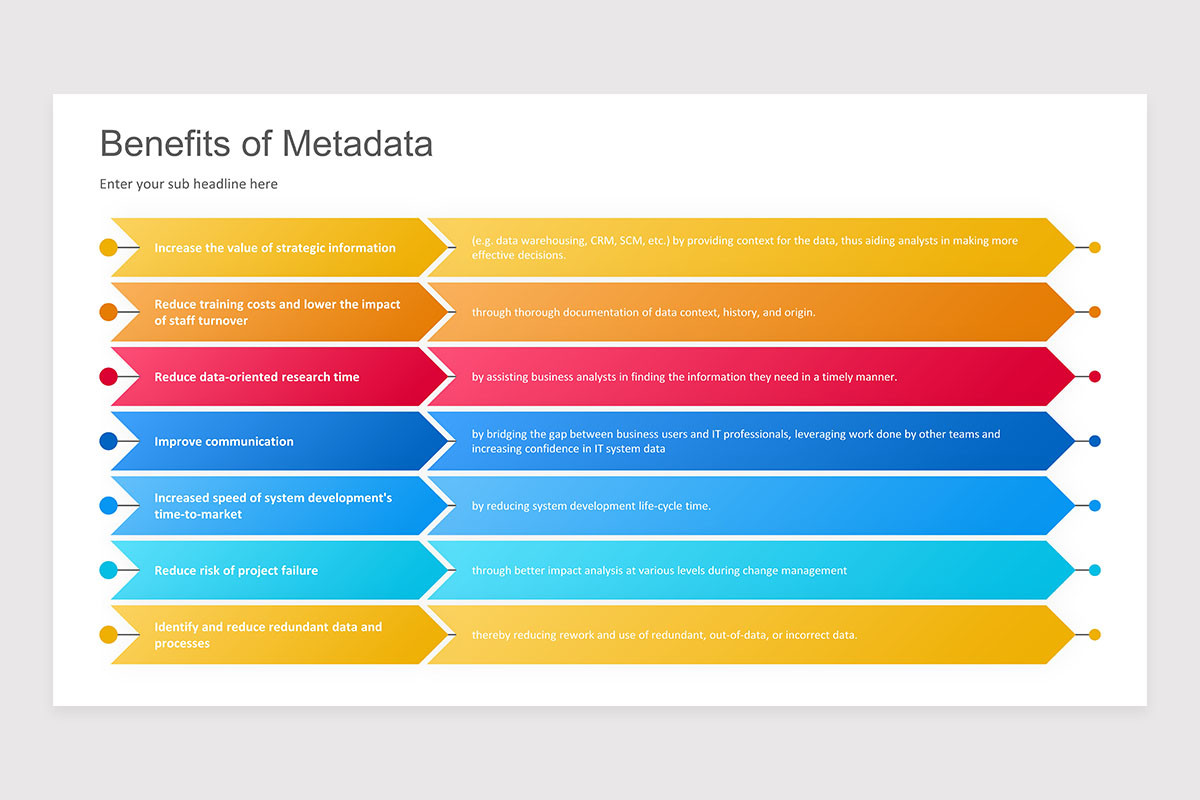 Benefits of Metadata

Enter your sub headline here

Increase the value of strategic information

(e.g. data warehousing, CRM, SCM, etc.) by providing context for the data, thus aiding analysts in making more effective decisions.

Reduce training costs and lower the impact of staff turnover

through thorough documentation of data context, history, and origin.

Reduce data-oriented research time

by assisting business analysts in finding the information they need in a timely manner.

Improve communication

by bridging the gap between business users and IT professionals, leveraging work done by other teams and increasing confidence in IT system data

Increased speed of system development's time-to-market

by reducing system development life-cycle time.

Reduce risk of project failure

through better impact analysis at various levels during change management

Identify and reduce redundant data and processes

thereby reducing rework and use of redundant, out-of-data, or incorrect data.